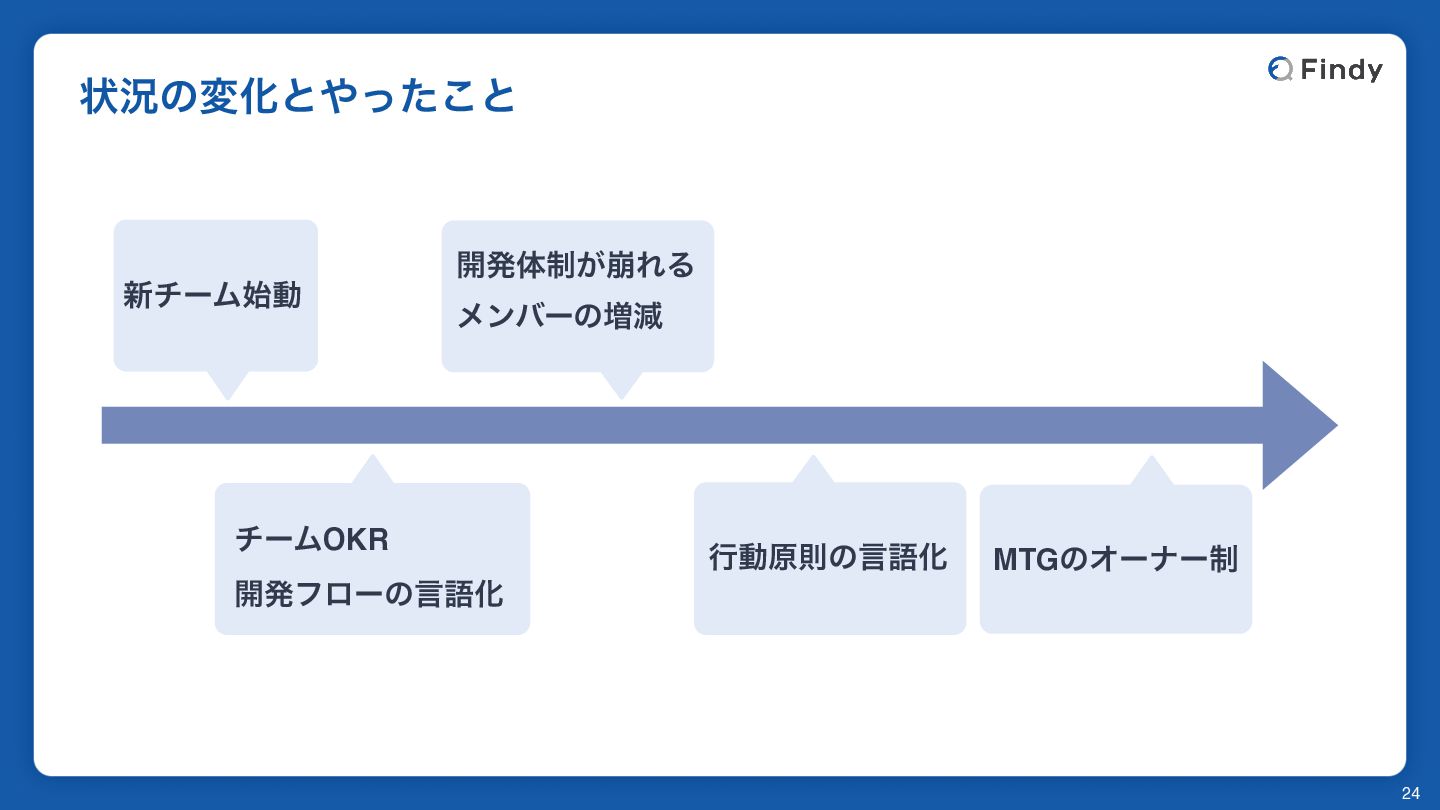 状況の変化とやったこと

Findy

新チーム始動

開発体制が崩れる
メンバーの増減

チームOKR
開発フローの言語化

行動原則の言語化

MTGのオーナー制

24